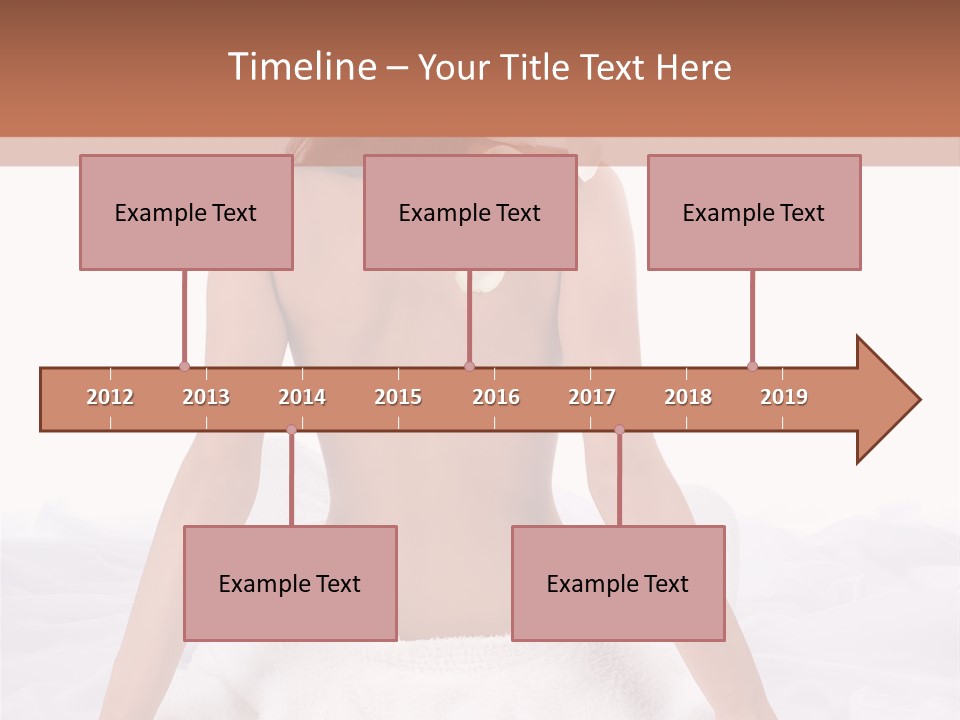 Timeline – Your Title Text Here

Example Text

Example Text

Example Text

2012 2013 2014 2015 2016 2017 2018 2019

Example Text

Example Text